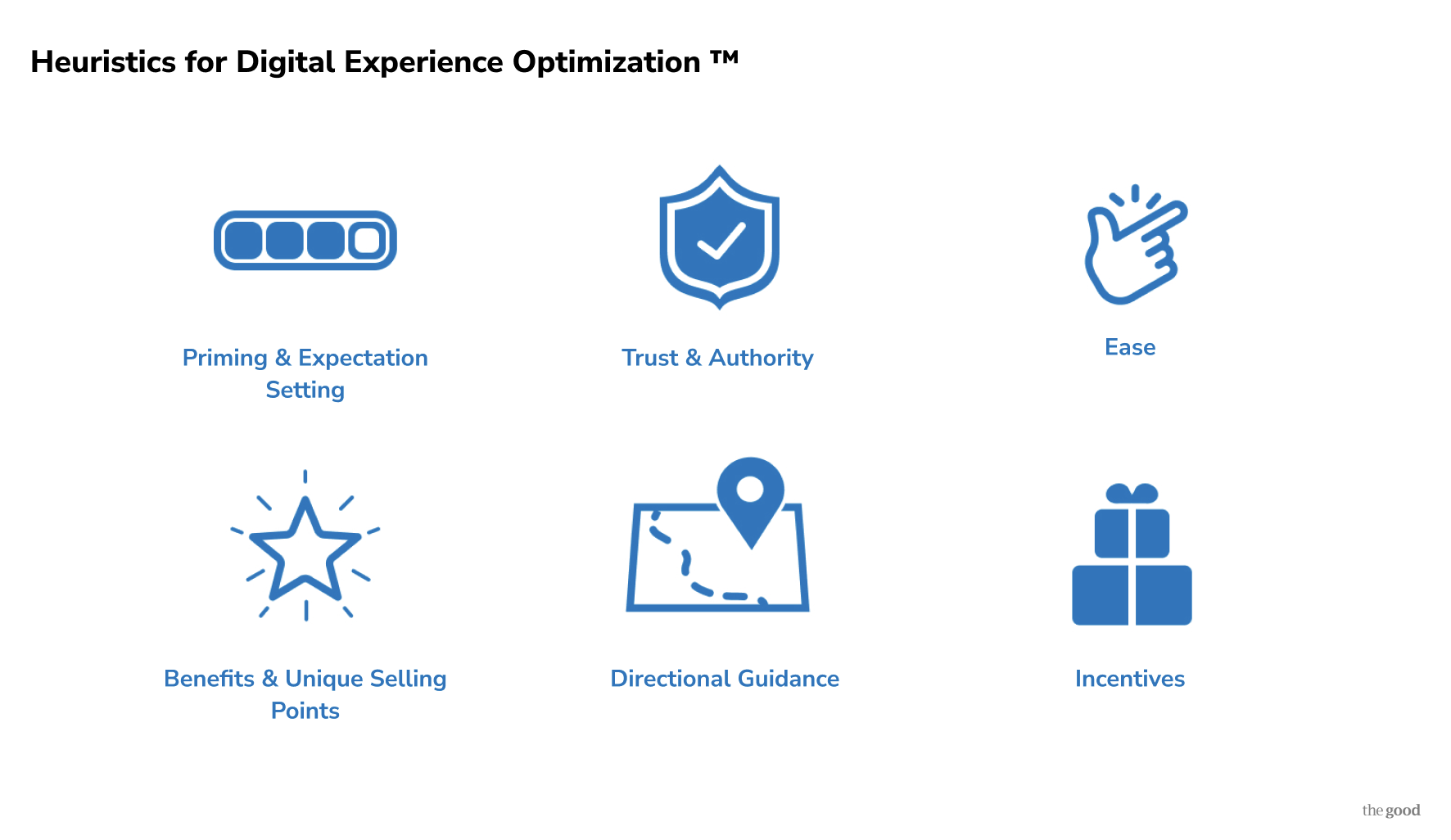 Heuristics for Digital Experience Optimization ™

Priming & Expectation Setting

Trust & Authority

Ease

Benefits & Unique Selling Points

Directional Guidance

Incentives

the good